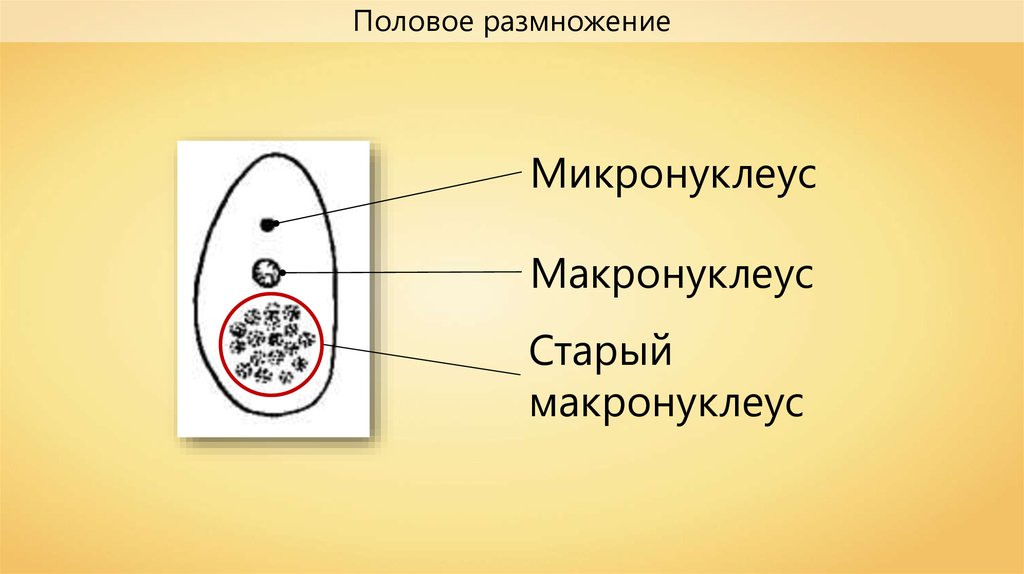 Половое размножение

Микронуклеус

Макронуклеус

Старый макронуклеус